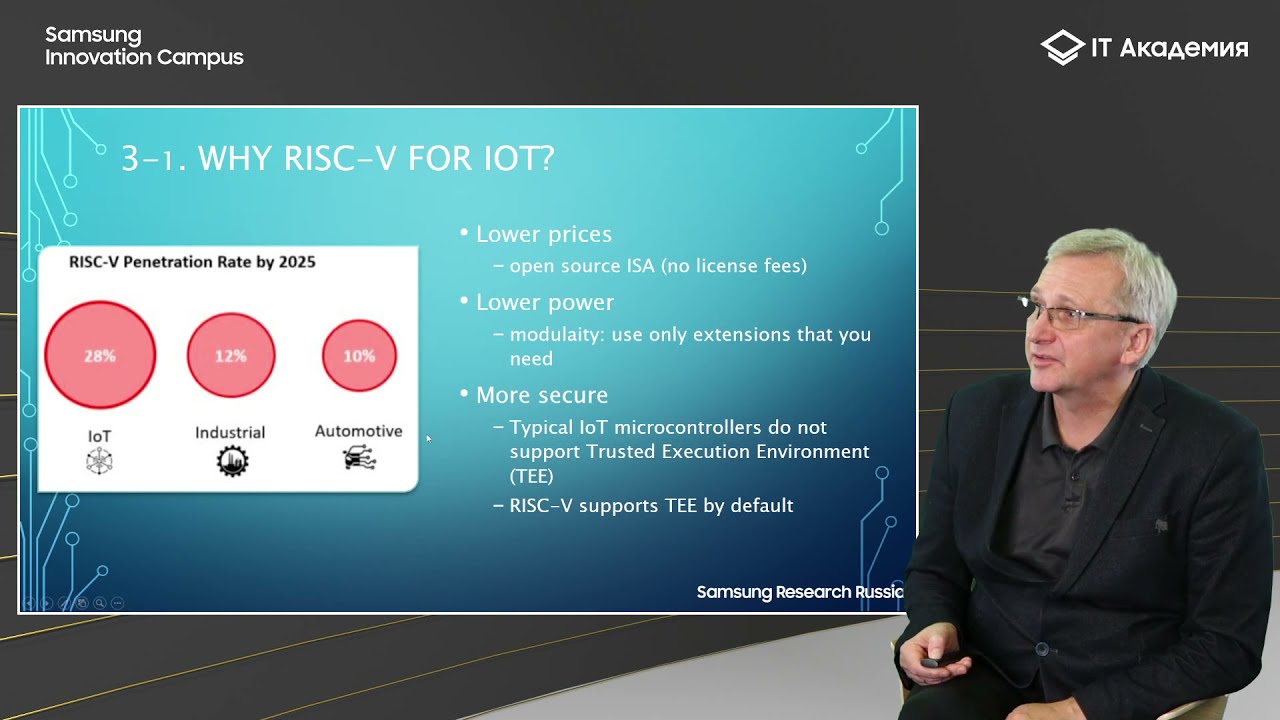 Samsung
Innovation Campus

IT Академия

3-1. WHY RISC-V FOR IOT?

RISC-V Penetration Rate by 2025

28%

12%

10%

IoT

Industrial

Automotive

• Lower prices
– open source ISA (no license fees)
• Lower power
– modulaity: use only extensions that you need
• More secure
– Typical IoT microcontrollers do not support Trusted Execution Environment (TEE)
– RISC-V supports TEE by default

Samsung Research Russia